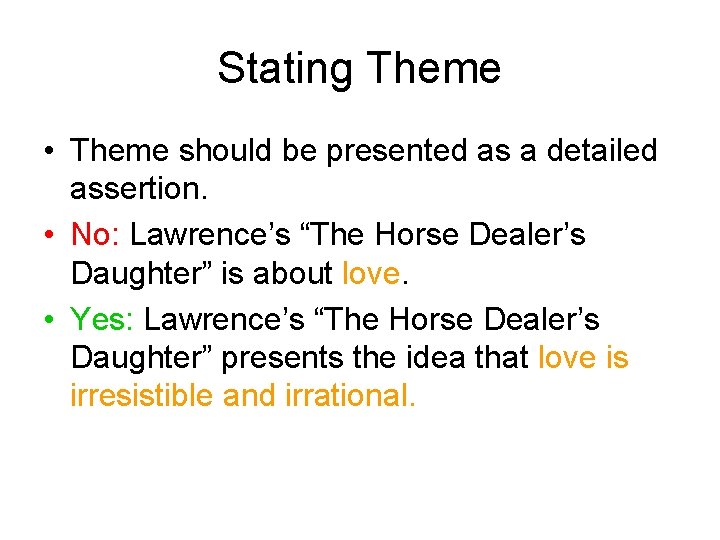 Stating Theme

• Theme should be presented as a detailed assertion.

• No: Lawrence’s “The Horse Dealer’s Daughter” is about love.

• Yes: Lawrence’s “The Horse Dealer’s Daughter” presents the idea that love is irresistible and irrational.